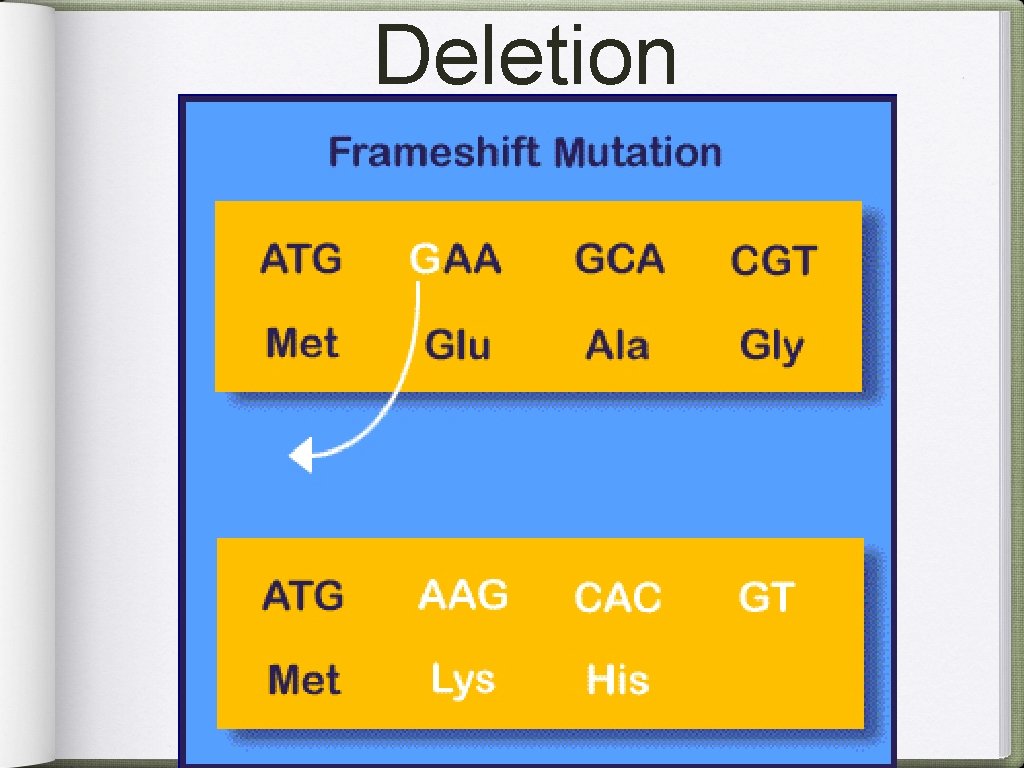 Deletion

Frameshift Mutation

ATG GAA GCA CGT
Met Glu Ala Gly

ATG AAG CAC GT
Met Lys His